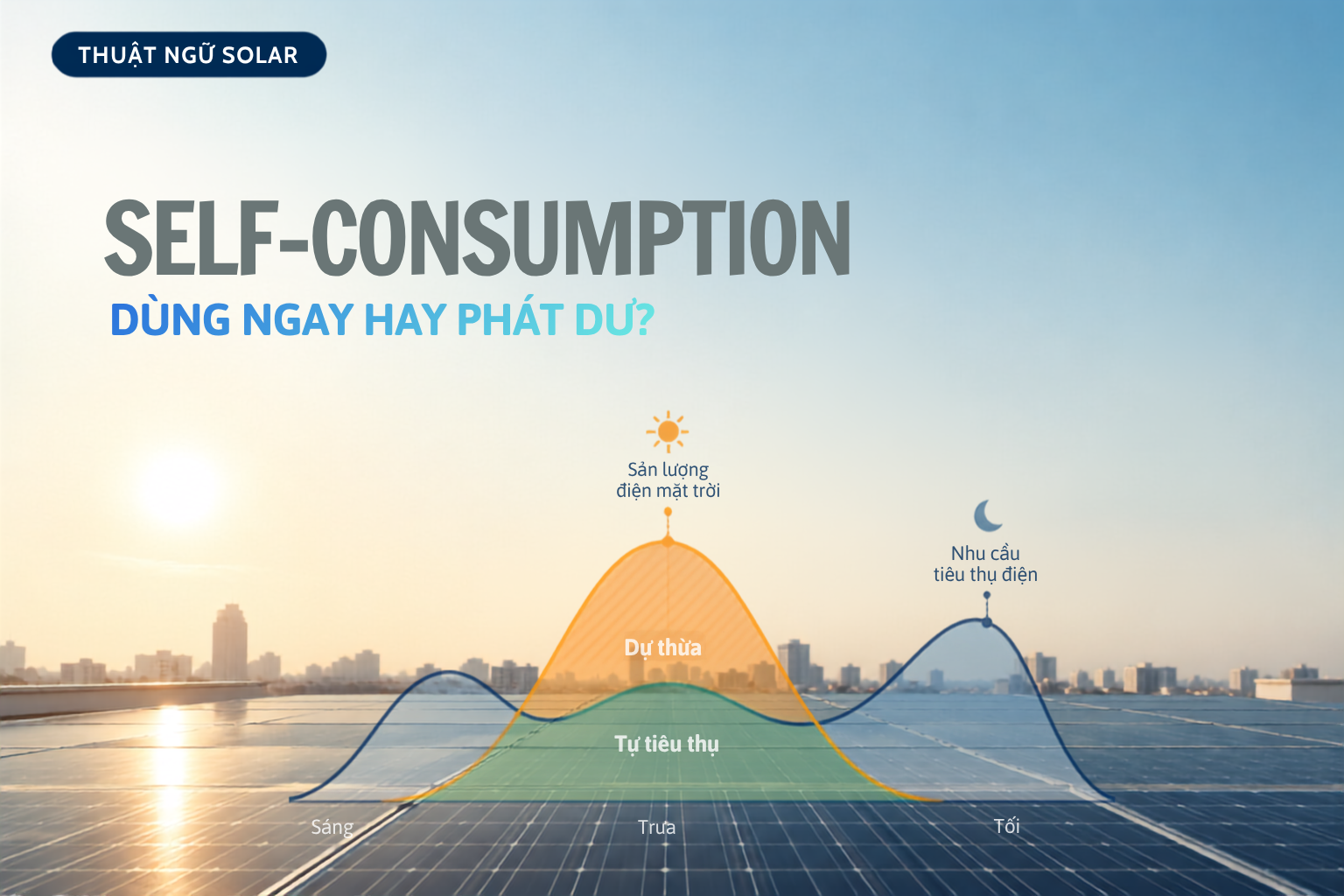 THUẬT NGỮ SOLAR

SELF-CONSUMPTION

DÙNG NGAY HAY PHÁT DƯ?

Sản lượng điện mặt trời

Nhu cầu tiêu thụ điện

Dự thừa

Tự tiêu thụ

Sáng

Trưa

Tối